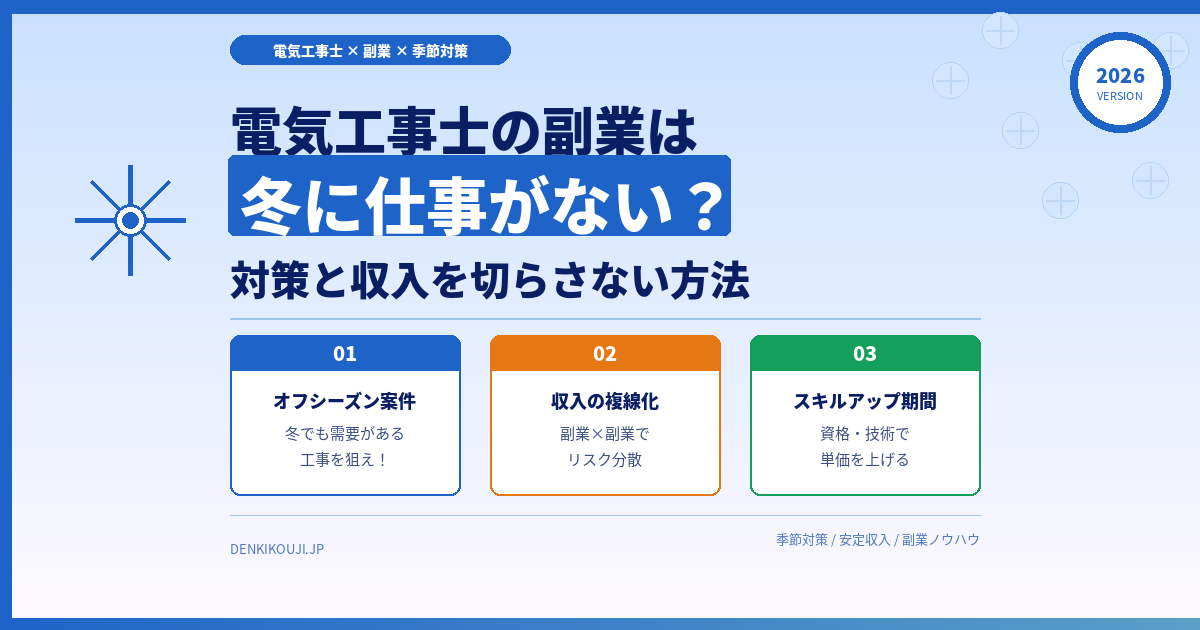 電気工事士 × 副業 × 季節対策

2026
VERSION

電気工事士の副業は
冬に仕事がない？
対策と収入を切らさない方法

01
オフシーズン案件
冬でも需要がある
工事を狙え！

02
収入の複線化
副業×副業で
リスク分散

03
スキルアップ期間
資格・技術で
単価を上げる

DENKIKOUJI.JP

季節対策 / 安定収入 / 副業ノウハウ